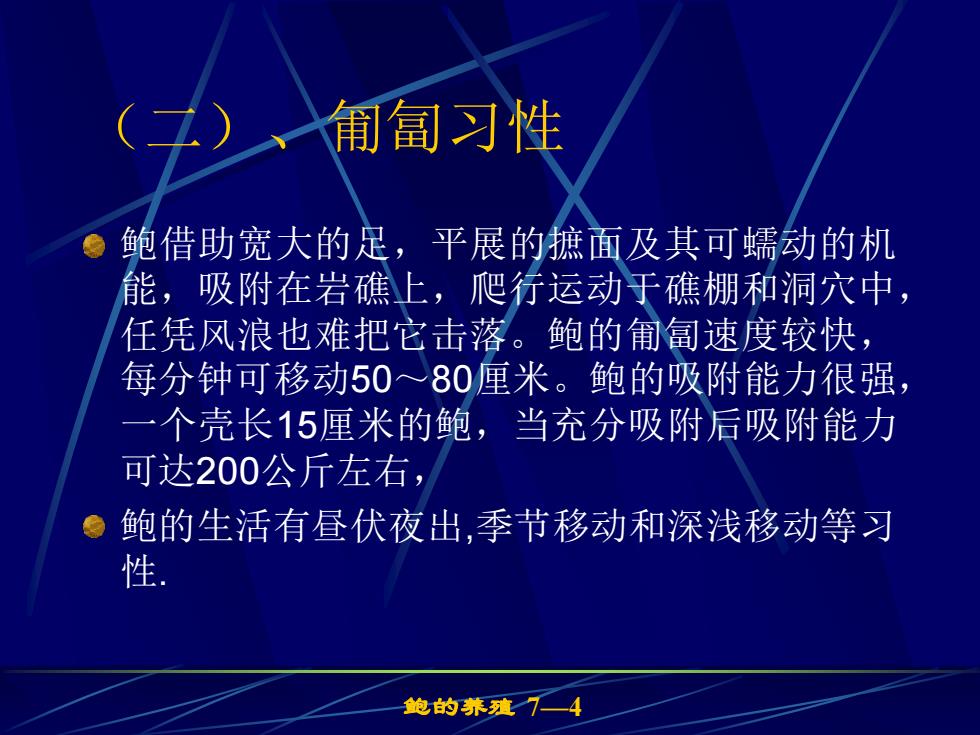 （二）、匍匐习性

鲍借助宽大的足，平展的摭面及其可蠕动的机能，吸附在岩礁上，爬行运动于礁棚和洞穴中，任凭风浪也难把它击落。鲍的匍匐速度较快，每分钟可移动50～80厘米。鲍的吸附能力很强，一个壳长15厘米的鲍，当充分吸附后吸附能力可达200公斤左右，

鲍的生活有昼伏夜出,季节移动和深浅移动等习性.

鲍的养殖 7—4